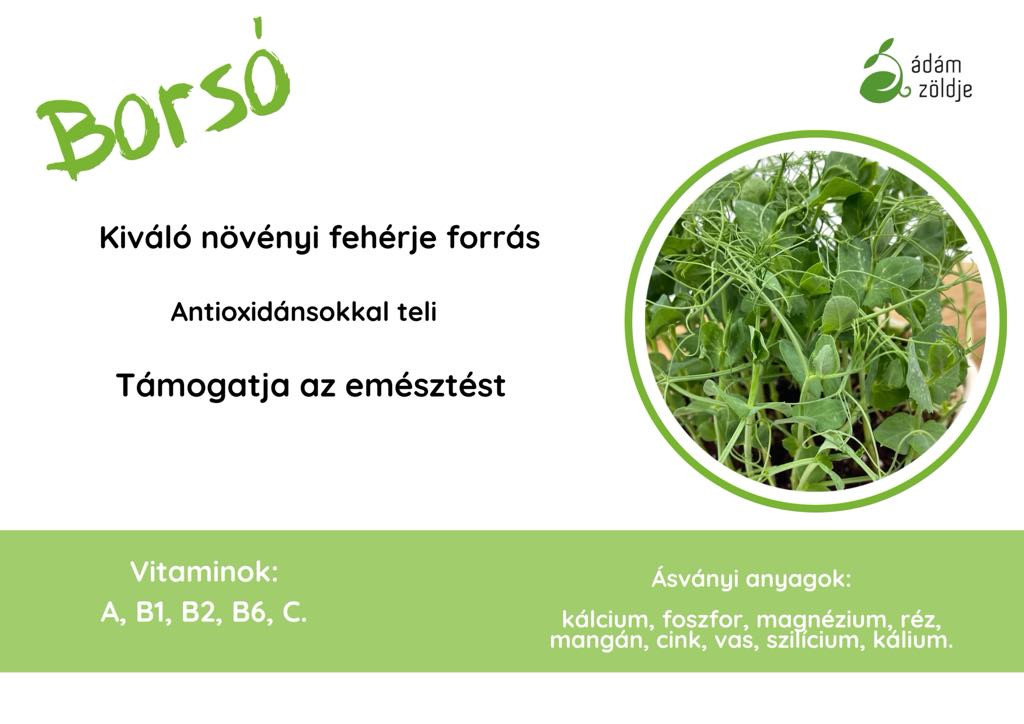 Borsó

ádám zöldje

Kiváló növényi fehérje forrás

Antioxidánsokkal teli

Támogatja az emésztést

Vitaminok:
A, B1, B2, B6, C.

Ásványi anyagok:
kálcium, foszfor, magnézium, réz, mangán, cink, vas, szilícium, kálium.